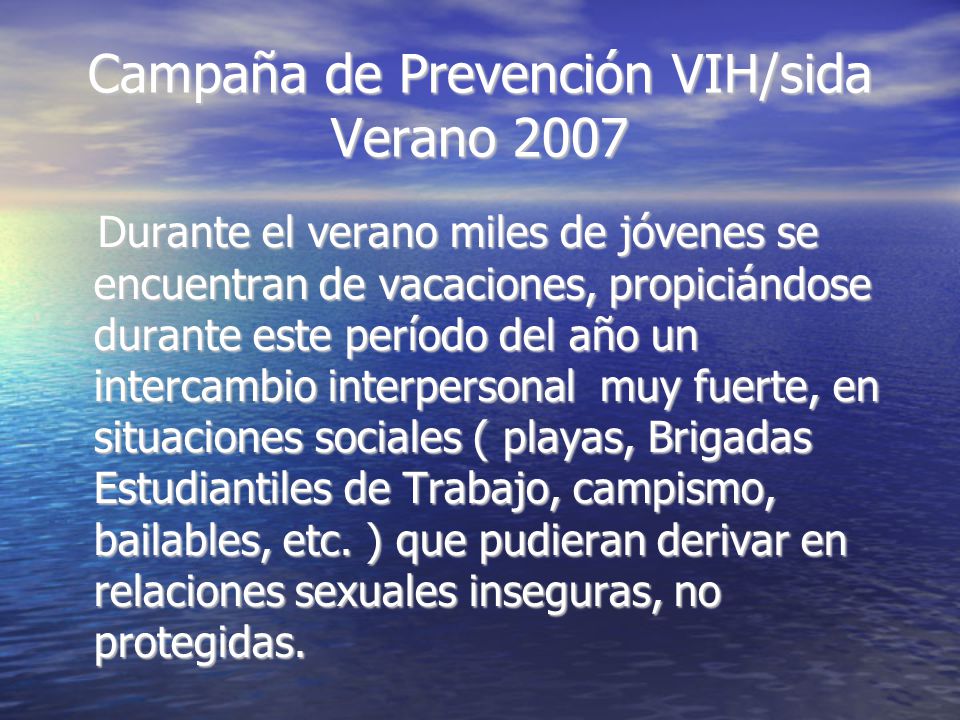 Campaña de Prevención VIH/sida
Verano 2007

Durante el verano miles de jóvenes se encuentran de vacaciones, propiciándose durante este período del año un intercambio interpersonal muy fuerte, en situaciones sociales ( playas, Brigadas Estudiantiles de Trabajo, campismo, bailables, etc. ) que pudieran derivar en relaciones sexuales inseguras, no protegidas.